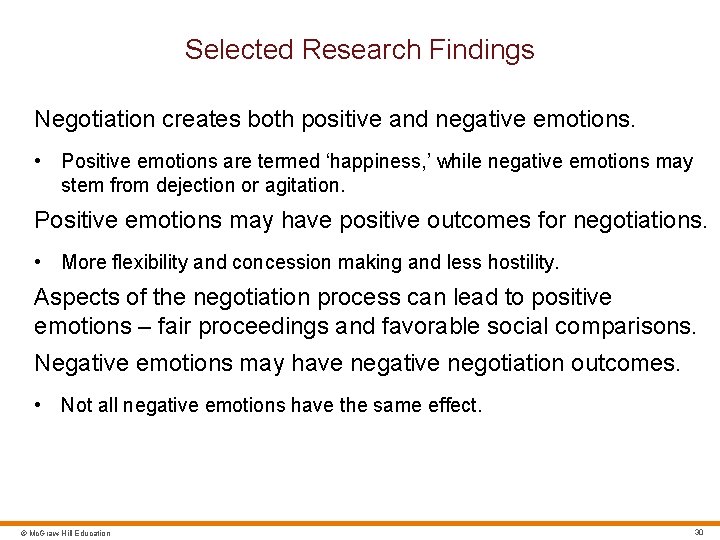 Selected Research Findings

Negotiation creates both positive and negative emotions.

• Positive emotions are termed ‘happiness,’ while negative emotions may stem from dejection or agitation.

Positive emotions may have positive outcomes for negotiations.

• More flexibility and concession making and less hostility.

Aspects of the negotiation process can lead to positive emotions – fair proceedings and favorable social comparisons.

Negative emotions may have negative negotiation outcomes.

• Not all negative emotions have the same effect.

© McGraw Hill Education

30